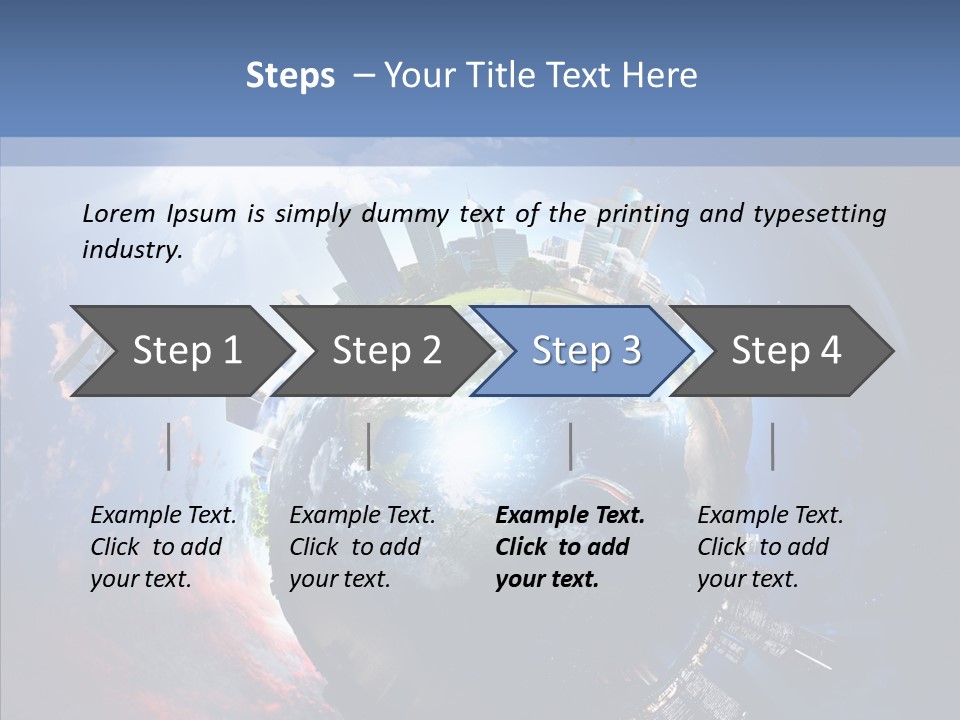 Steps – Your Title Text Here

Lorem Ipsum is simply dummy text of the printing and typesetting industry.

Step 1

Step 2

Step 3

Step 4

Example Text. Click to add your text.

Example Text. Click to add your text.

Example Text. Click to add your text.

Example Text. Click to add your text.